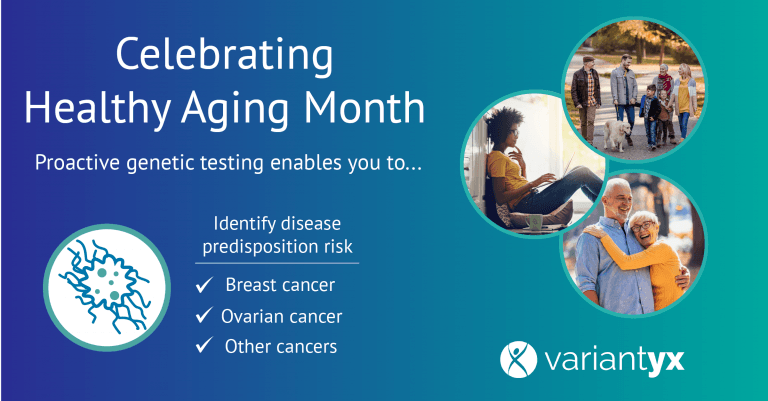 Celebrating Healthy Aging Month

Proactive genetic testing enables you to...

Identify disease predisposition risk

✓ Breast cancer
✓ Ovarian cancer
✓ Other cancers

variantyx